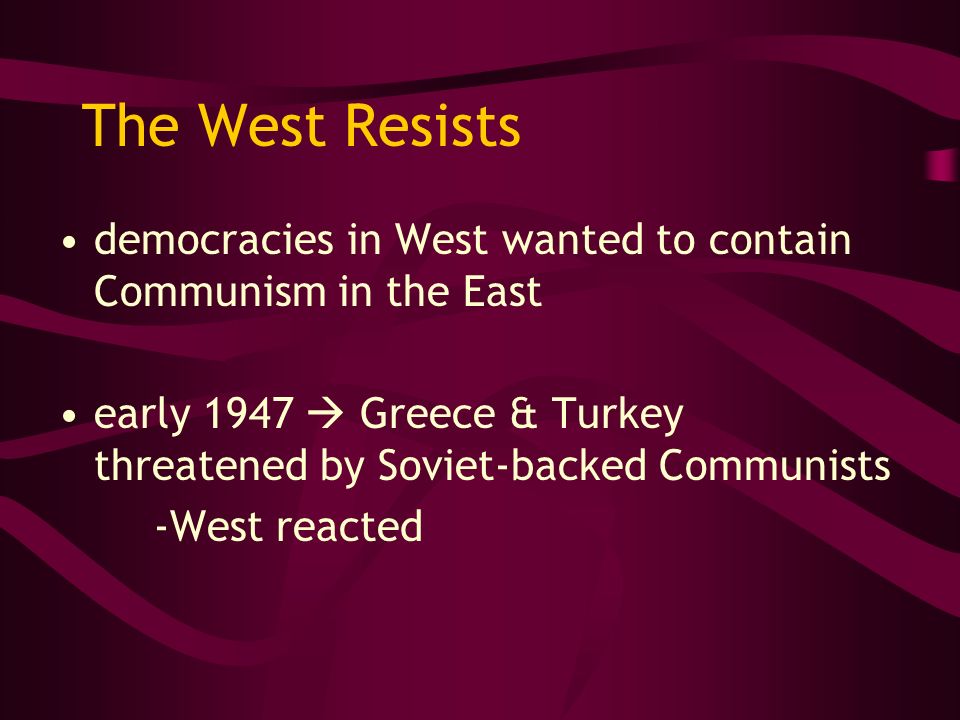 The West Resists

• democracies in West wanted to contain Communism in the East

• early 1947 → Greece & Turkey threatened by Soviet-backed Communists

-West reacted